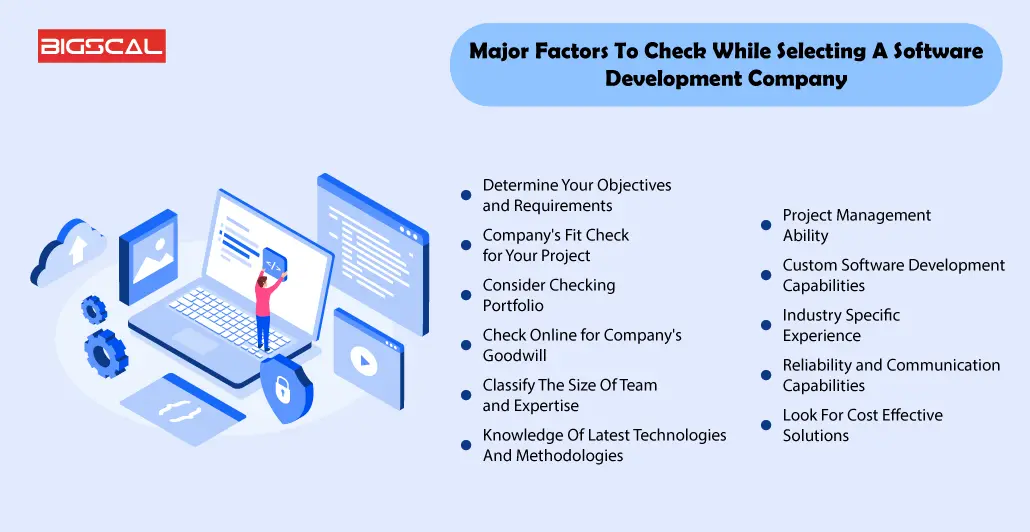 BIGSCAL

Major Factors To Check While Selecting A Software Development Company

</>

- Determine Your Objectives and Requirements
- Company's Fit Check for Your Project
- Consider Checking Portfolio
- Check Online for Company's Goodwill
- Classify The Size Of Team and Expertise
- Knowledge Of Latest Technologies And Methodologies

- Project Management Ability
- Custom Software Development Capabilities
- Industry Specific Experience
- Reliability and Communication Capabilities
- Look For Cost Effective Solutions